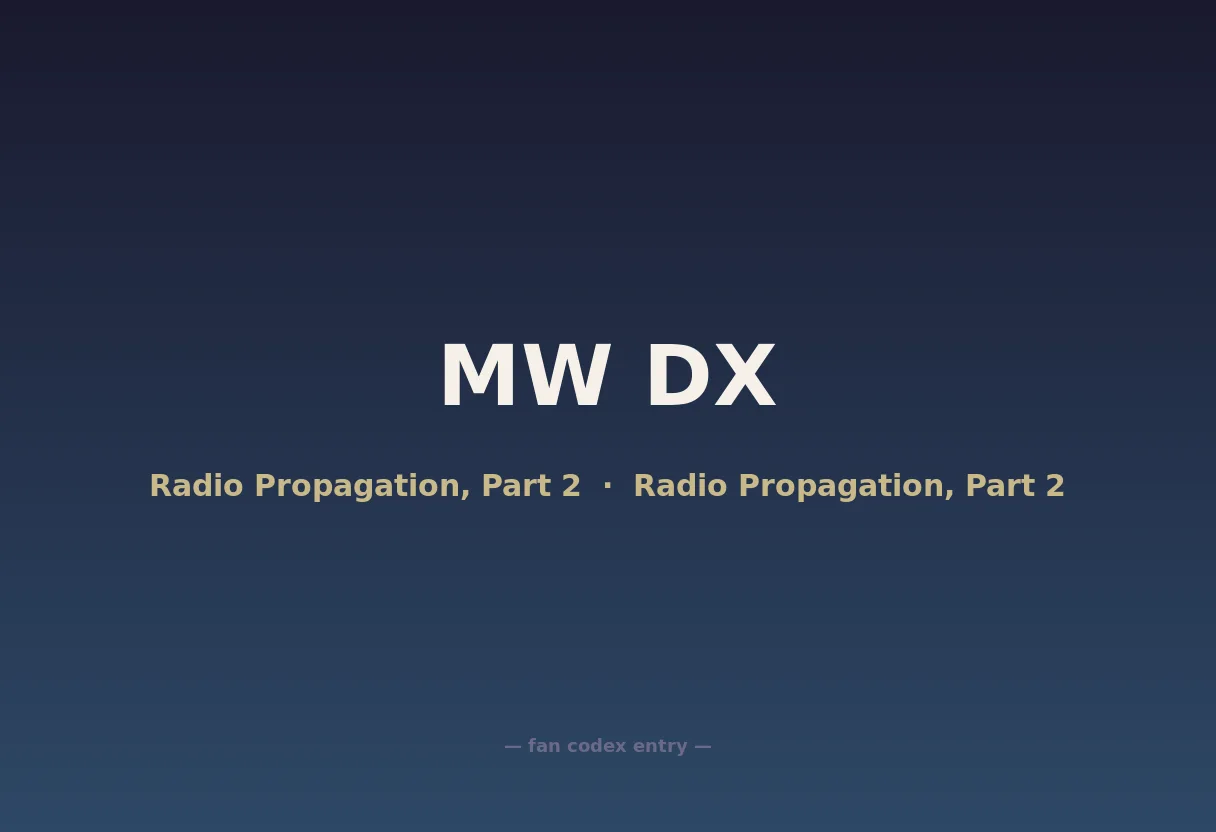 MW DX

Radio Propagation, Part 2 · Radio Propagation, Part 2

— fan codex entry —